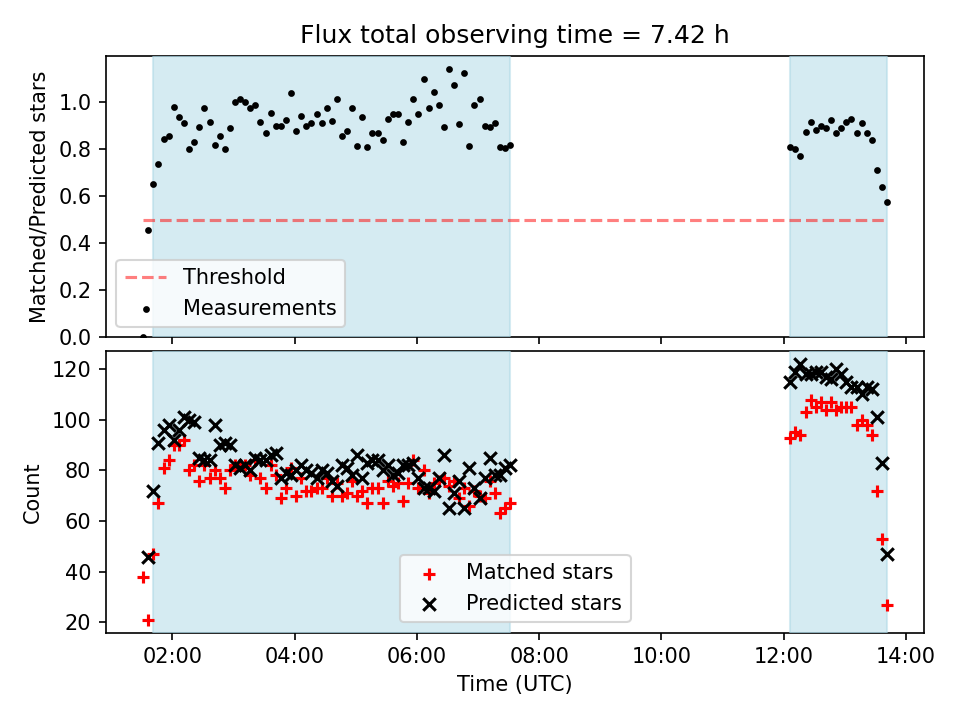 Flux total observing time = 7.42 h

Matched/Predicted stars

1.0
0.8
0.6
0.4
0.2
0.0

Threshold
Measurements

Count

120
100
80
60
40
20

Matched stars
Predicted stars

02:00
04:00
06:00
08:00
10:00
12:00
14:00

Time (UTC)